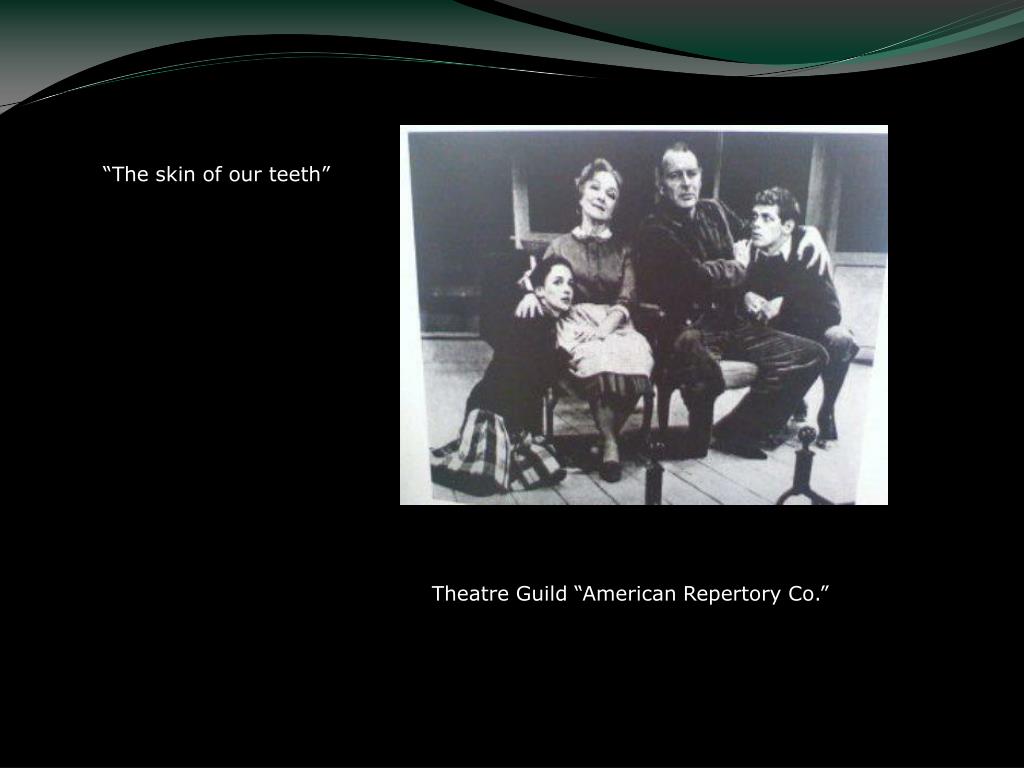 “The skin of our teeth”

Theatre Guild “American Repertory Co.”